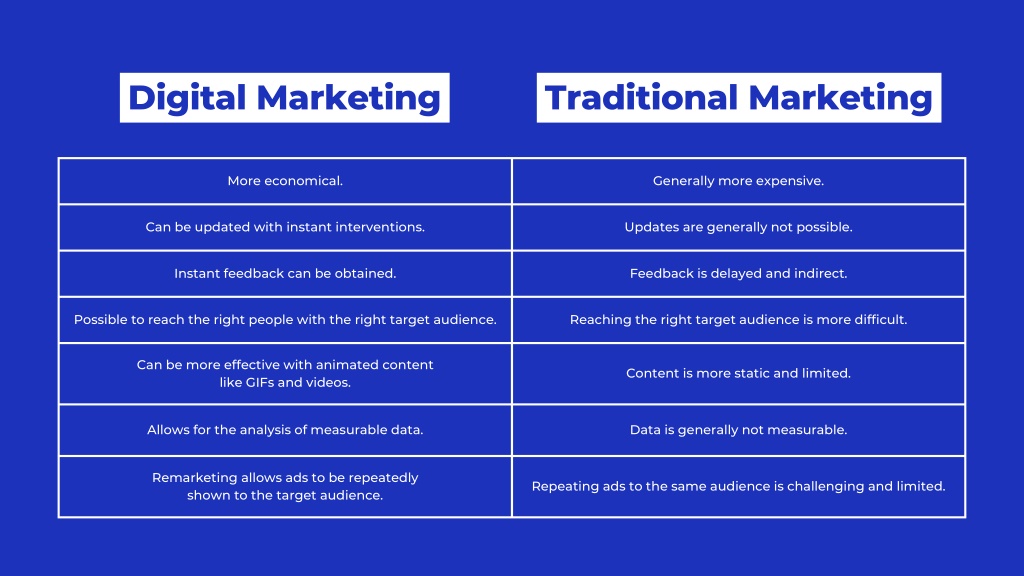 | Digital Marketing | Traditional Marketing |
|---|---|
| More economical. | Generally more expensive. |
| Can be updated with instant interventions. | Updates are generally not possible. |
| Instant feedback can be obtained. | Feedback is delayed and indirect. |
| Possible to reach the right people with the right target audience. | Reaching the right target audience is more difficult. |
| Can be more effective with animated content like GIFs and videos. | Content is more static and limited. |
| Allows for the analysis of measurable data. | Data is generally not measurable. |
| Remarketing allows ads to be repeatedly shown to the target audience. | Repeating ads to the same audience is challenging and limited. |